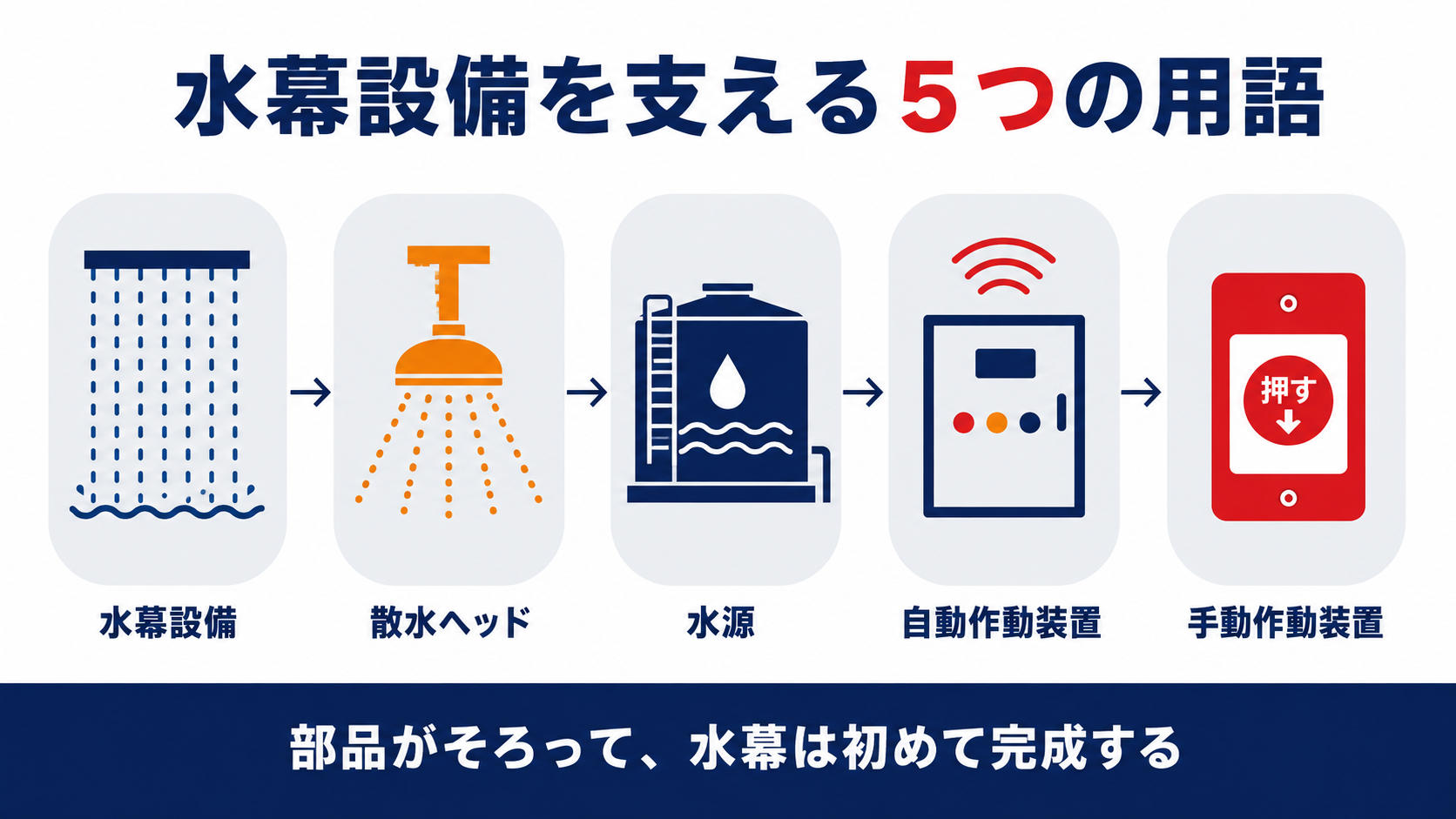 水幕設備を支える5つの用語

押す

水幕設備

散水ヘッド

水源

自動作動装置

手動作動装置

部品がそろって、水幕は初めて完成する